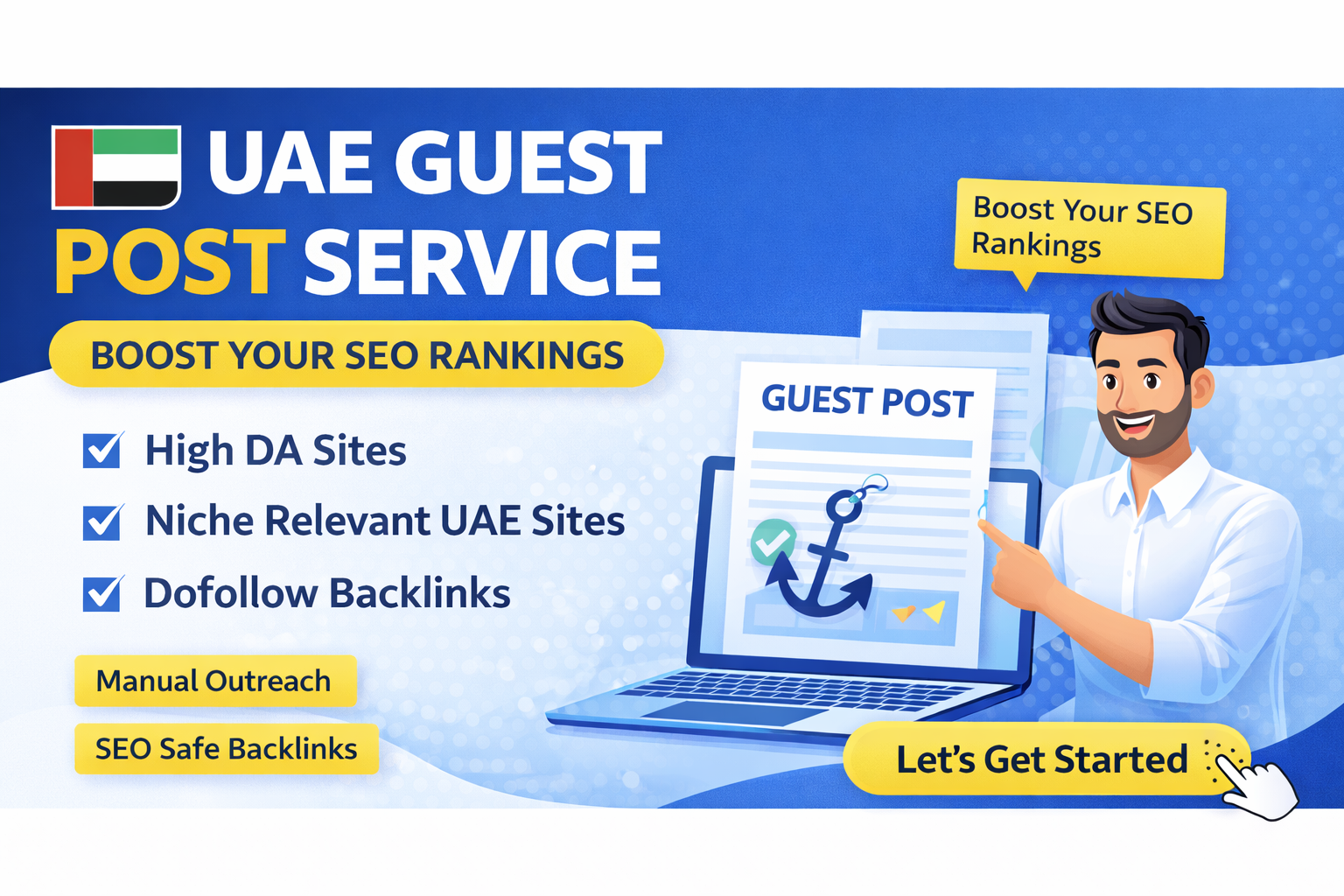 UAE GUEST POST SERVICE

BOOST YOUR SEO RANKINGS

High DA Sites

Niche Relevant UAE Sites

Dofollow Backlinks

Manual Outreach

SEO Safe Backlinks

Boost Your SEO Rankings

GUEST POST

Let's Get Started